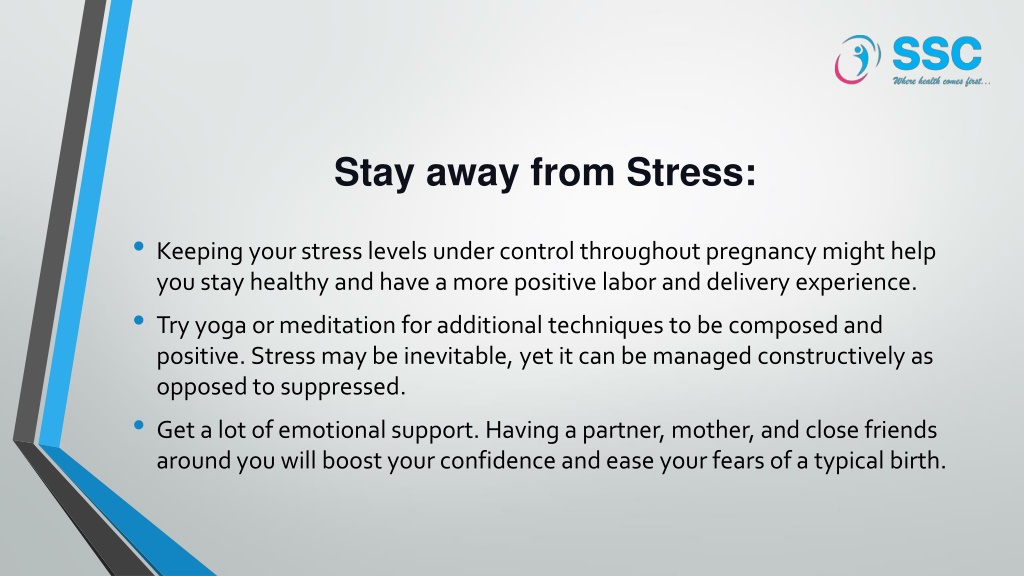 SSC
Where health comes first...

Stay away from Stress:

• Keeping your stress levels under control throughout pregnancy might help you stay healthy and have a more positive labor and delivery experience.

• Try yoga or meditation for additional techniques to be composed and positive. Stress may be inevitable, yet it can be managed constructively as opposed to suppressed.

• Get a lot of emotional support. Having a partner, mother, and close friends around you will boost your confidence and ease your fears of a typical birth.